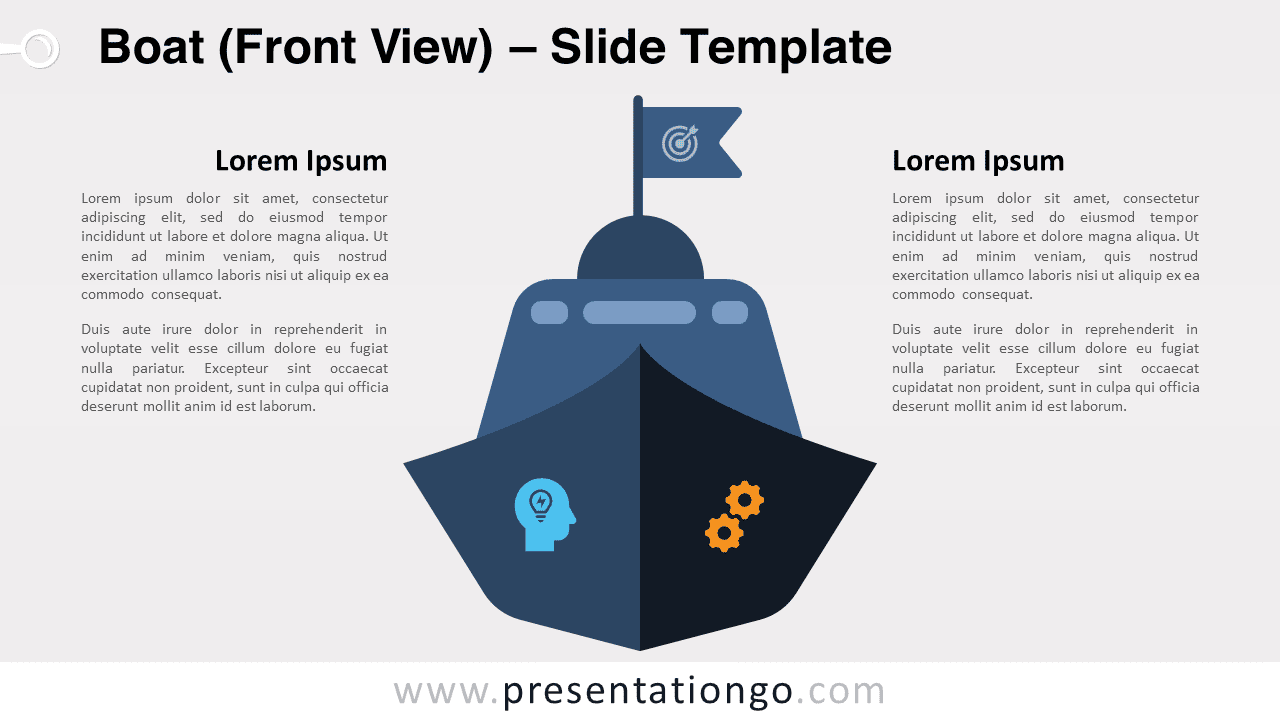 Boat (Front View) – Slide Template

Lorem Ipsum

Lorem ipsum dolor sit amet, consectetur adipiscing elit, sed do eiusmod tempor incididunt ut labore et dolore magna aliqua. Ut enim ad minim veniam, quis nostrud exercitation ullamco laboris nisi ut aliquip ex ea commodo consequat.

Duis aute irure dolor in reprehenderit in voluptate velit esse cillum dolore eu fugiat nulla pariatur. Excepteur sint occaecat cupidatat non proident, sunt in culpa qui officia deserunt mollit anim id est laborum.

Lorem Ipsum

Lorem ipsum dolor sit amet, consectetur adipiscing elit, sed do eiusmod tempor incididunt ut labore et dolore magna aliqua. Ut enim ad minim veniam, quis nostrud exercitation ullamco laboris nisi ut aliquip ex ea commodo consequat.

Duis aute irure dolor in reprehenderit in voluptate velit esse cillum dolore eu fugiat nulla pariatur. Excepteur sint occaecat cupidatat non proident, sunt in culpa qui officia deserunt mollit anim id est laborum.

www.presentationgo.com